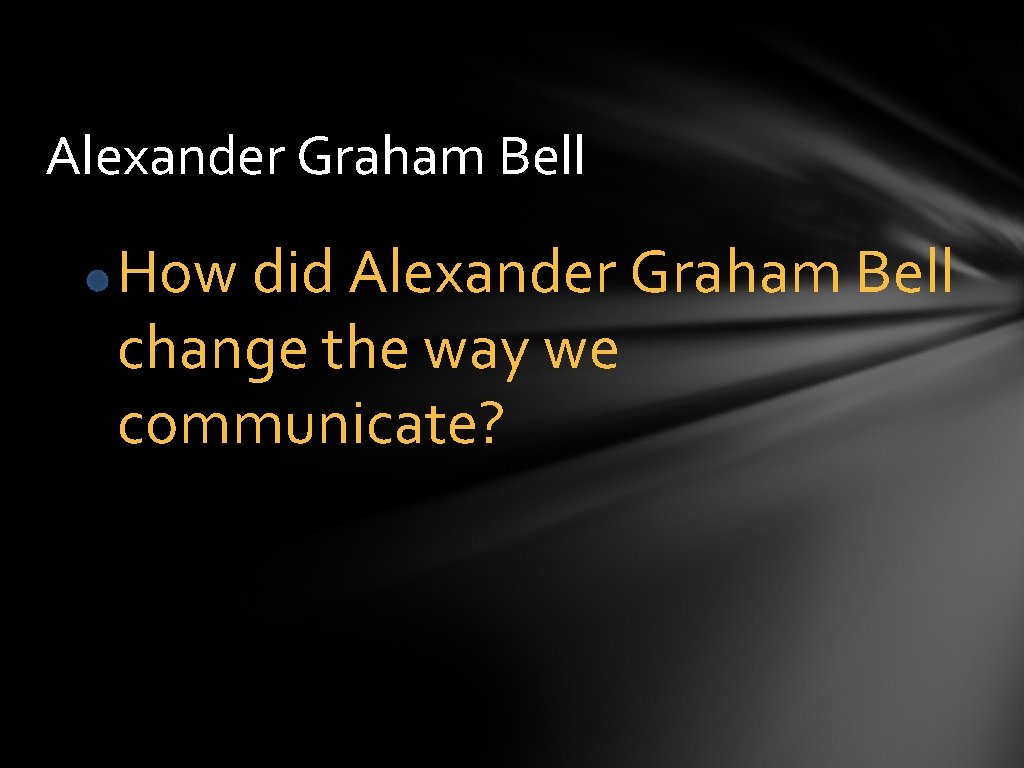 Alexander Graham Bell

How did Alexander Graham Bell change the way we communicate?